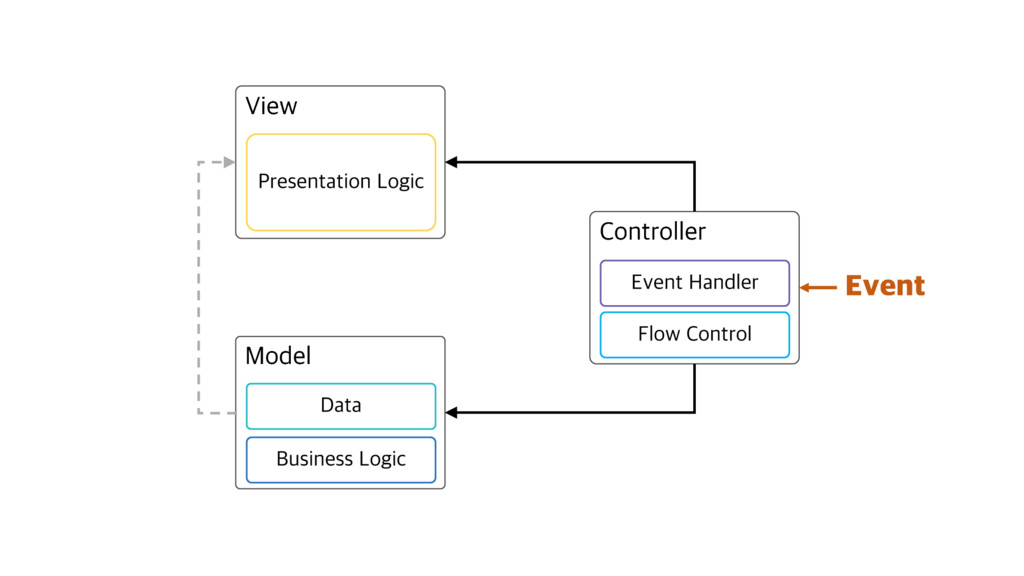 View
Presentation Logic

Controller
Event Handler
Flow Control

Event

Model
Data
Business Logic